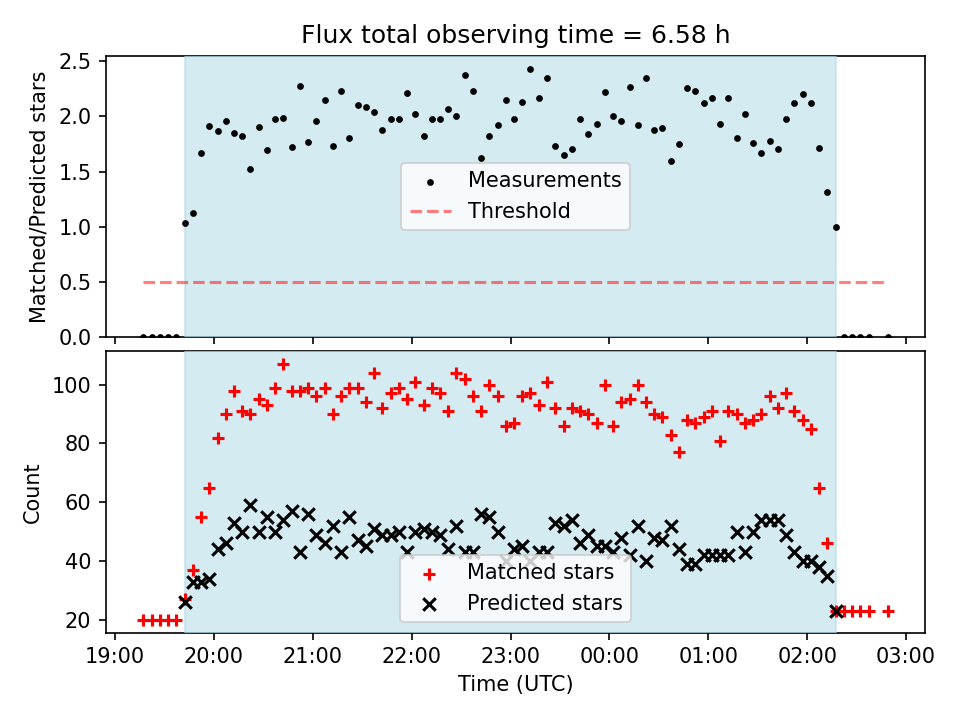 Flux total observing time = 6.58 h

Matched/Predicted stars

2.5
2.0
1.5
1.0
0.5
0.0

Measurements
Threshold

Count

100
80
60
40
20

Matched stars
Predicted stars

19:00 20:00 21:00 22:00 23:00 00:00 01:00 02:00 03:00

Time (UTC)